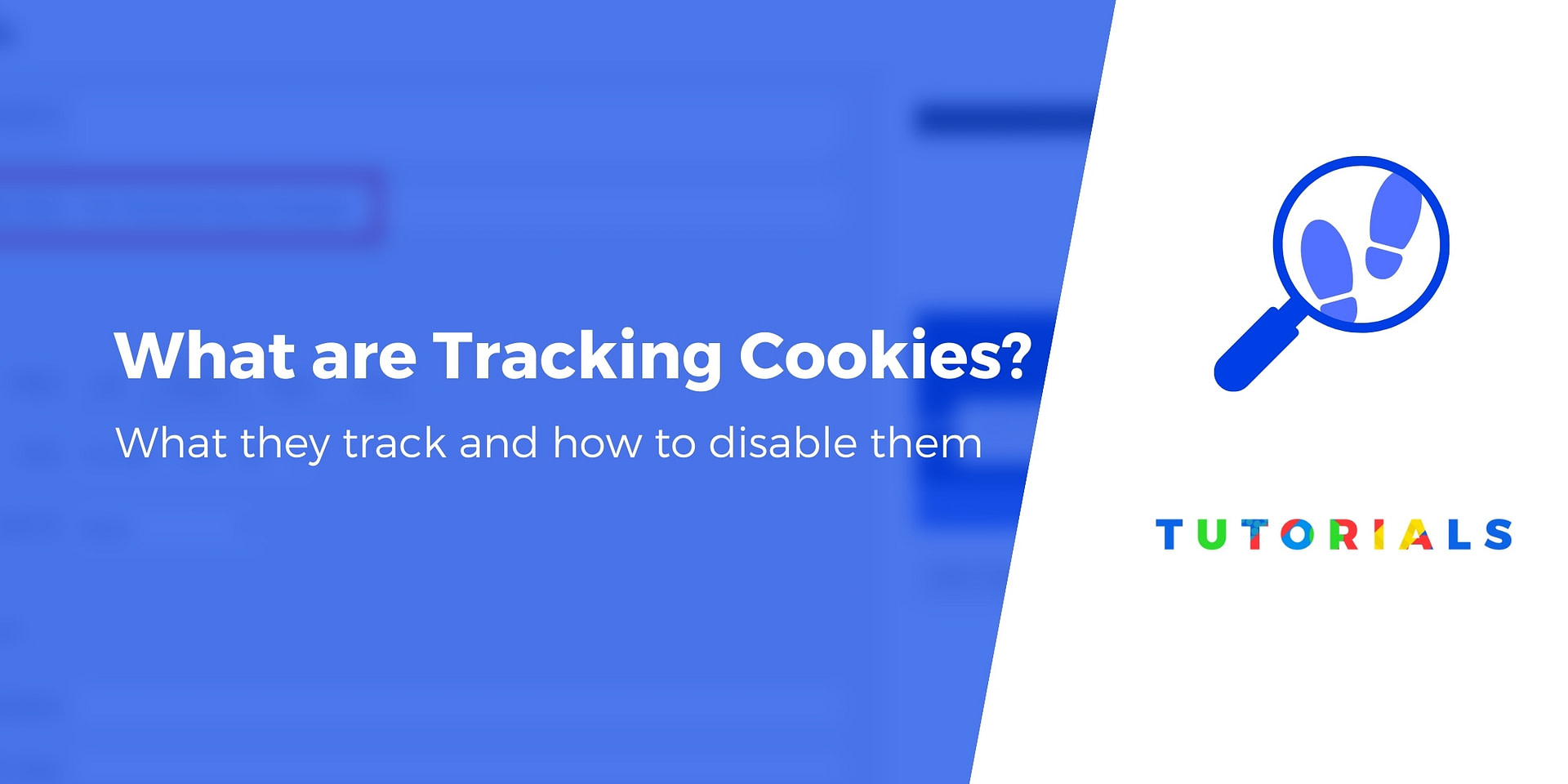 What are Tracking Cookies?

What they track and how to disable them

TUTORIALS